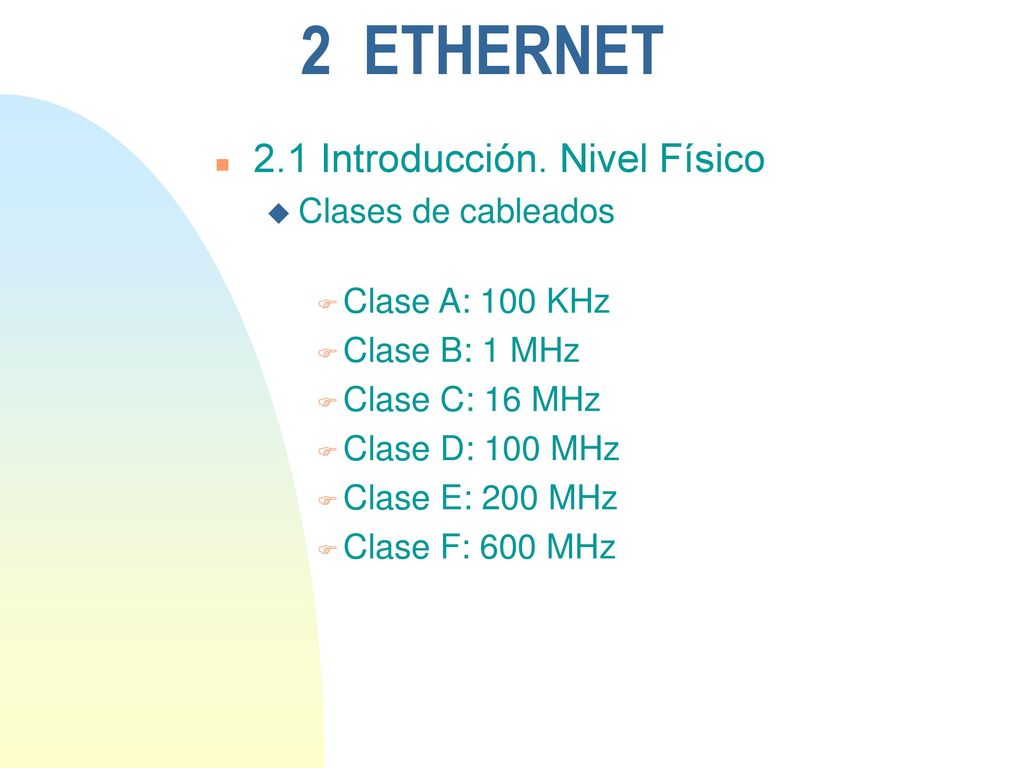 2 ETHERNET

2.1 Introducción. Nivel Físico

Clases de cableados

Clase A: 100 KHz
Clase B: 1 MHz
Clase C: 16 MHz
Clase D: 100 MHz
Clase E: 200 MHz
Clase F: 600 MHz